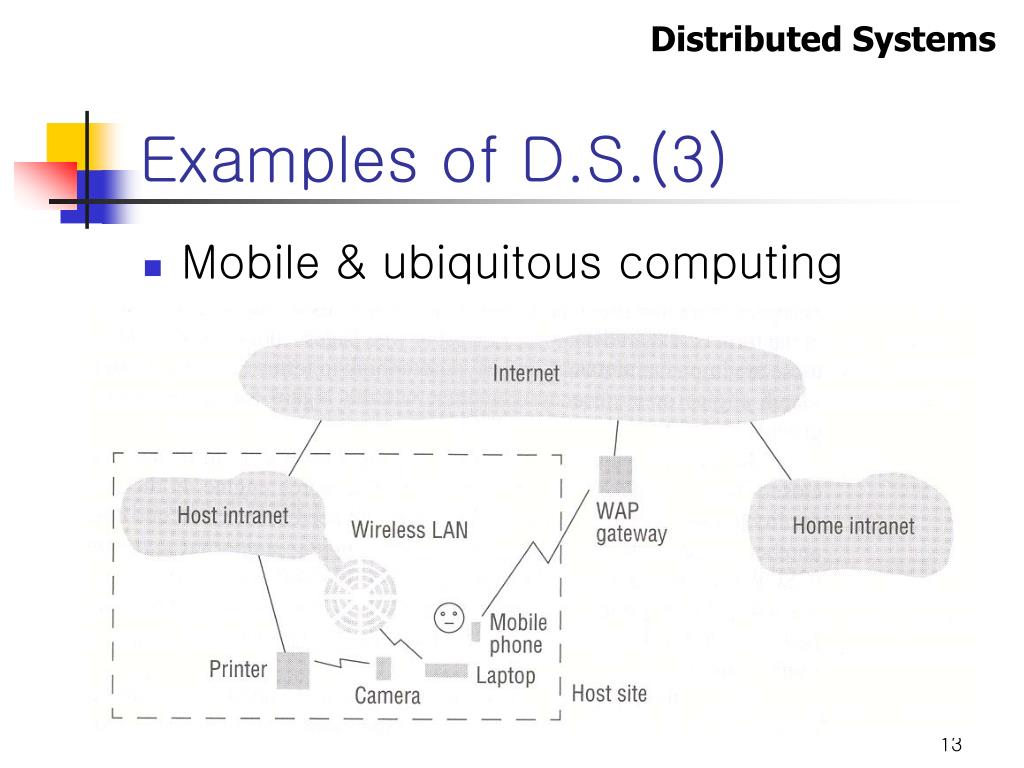 Distributed Systems

Examples of D.S.(3)

Mobile & ubiquitous computing

Internet

Host intranet

Wireless LAN

WAP gateway

Home intranet

Mobile phone

Printer

Camera

Laptop

Host site

13